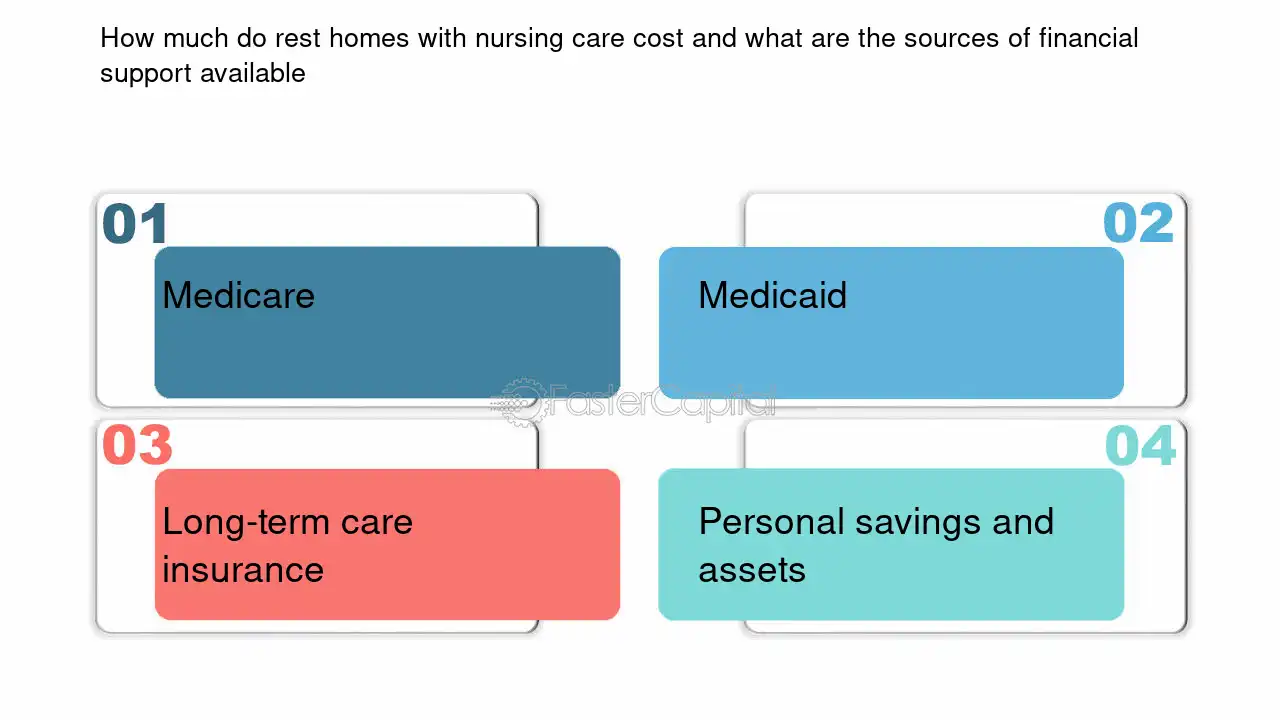 How much do rest homes with nursing care cost and what are the sources of financial support available

01

Medicare

02

Medicaid

03

Long-term care insurance

04

Personal savings and assets

FasterCapital